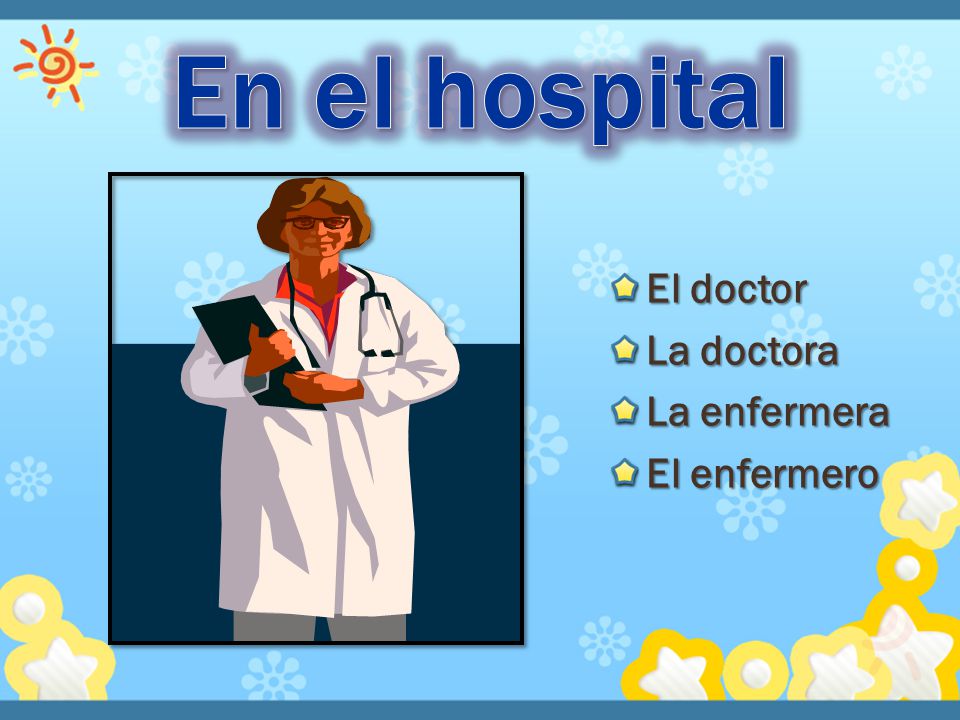 En el hospital

El doctor
La doctora
La enfermera
El enfermero